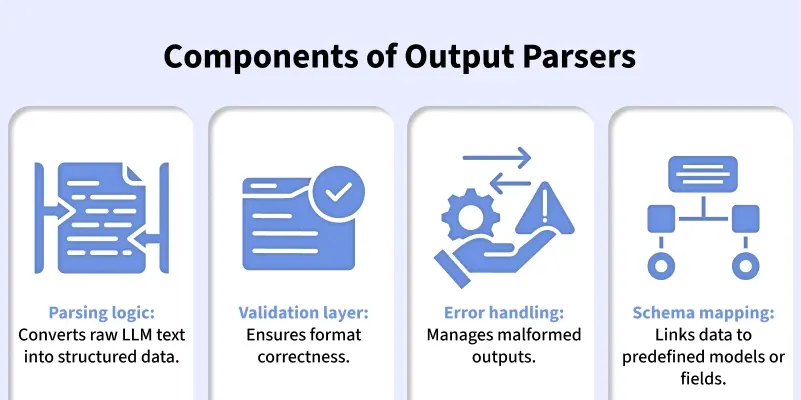 Components of Output Parsers

Parsing logic: Converts raw LLM text into structured data.

Validation layer: Ensures format correctness.

Error handling: Manages malformed outputs.

Schema mapping: Links data to predefined models or fields.